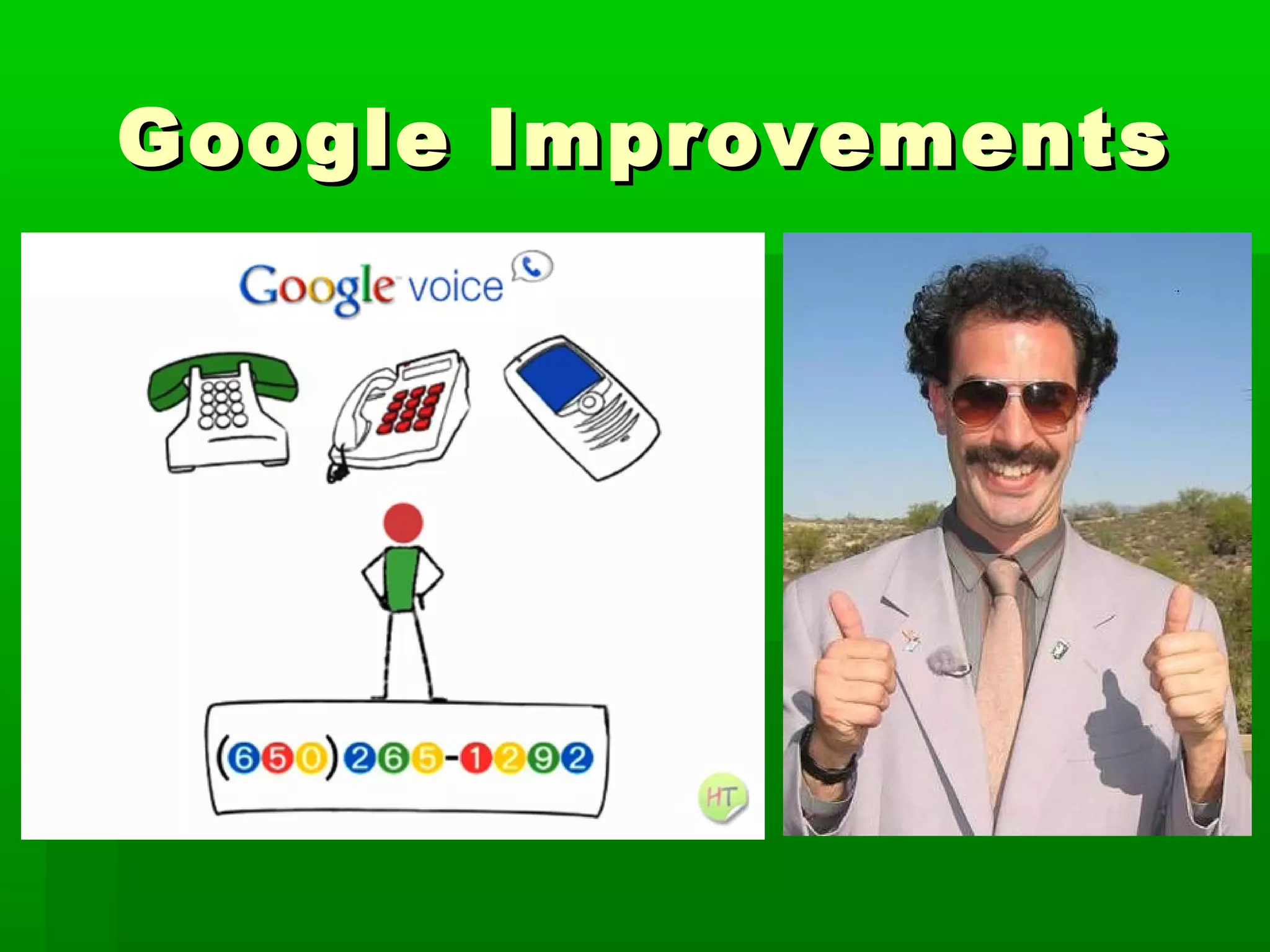 Google Improvements

Google voice

(650)265-1292

HT